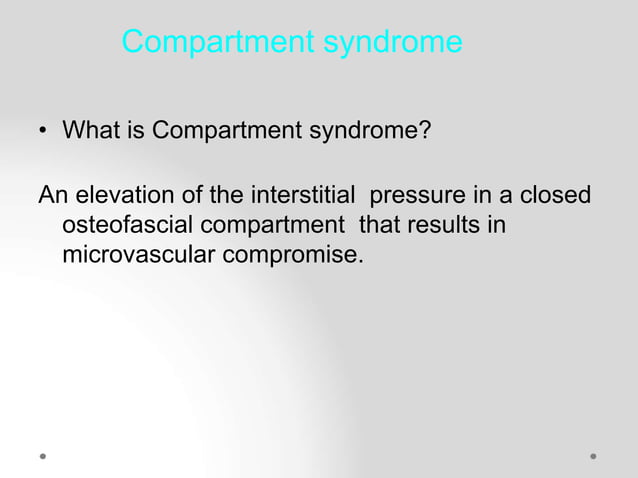 Compartment syndrome

• What is Compartment syndrome?

An elevation of the interstitial pressure in a closed osteofascial compartment that results in microvascular compromise.